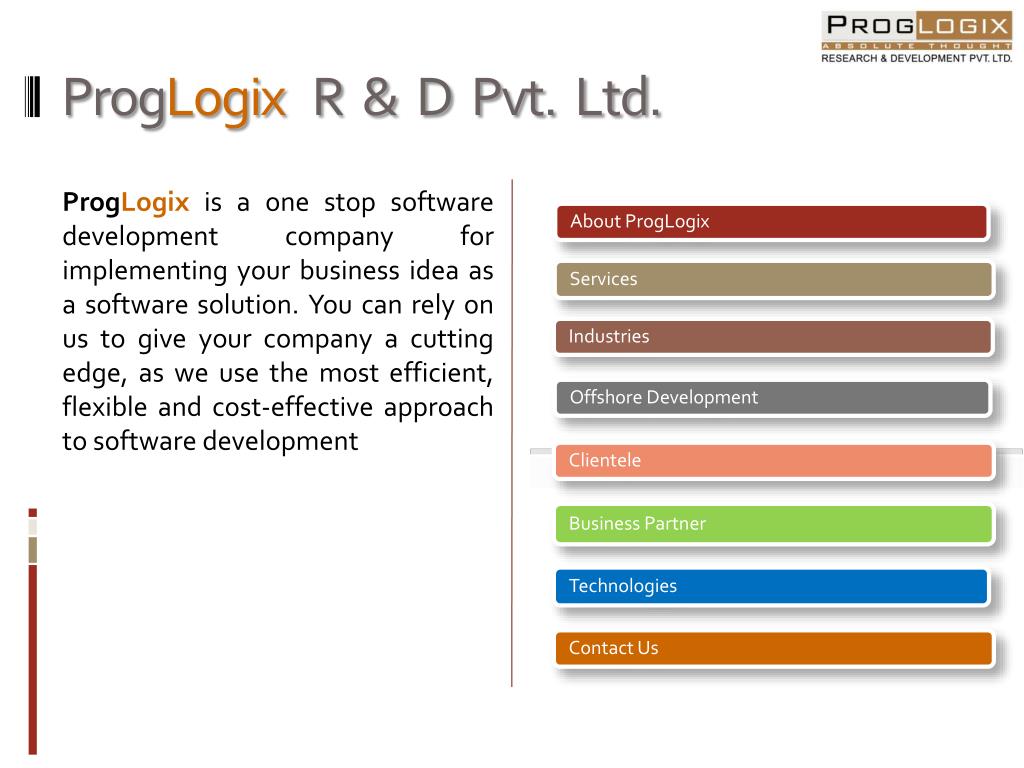 PROGLOGIX
ABSOLUTE THOUGHT
RESEARCH & DEVELOPMENT PVT. LTD.

ProgLogix R & D Pvt. Ltd.

ProgLogix is a one stop software development company for implementing your business idea as a software solution. You can rely on us to give your company a cutting edge, as we use the most efficient, flexible and cost-effective approach to software development

About ProgLogix
Services
Industries
Offshore Development
Clientele
Business Partner
Technologies
Contact Us